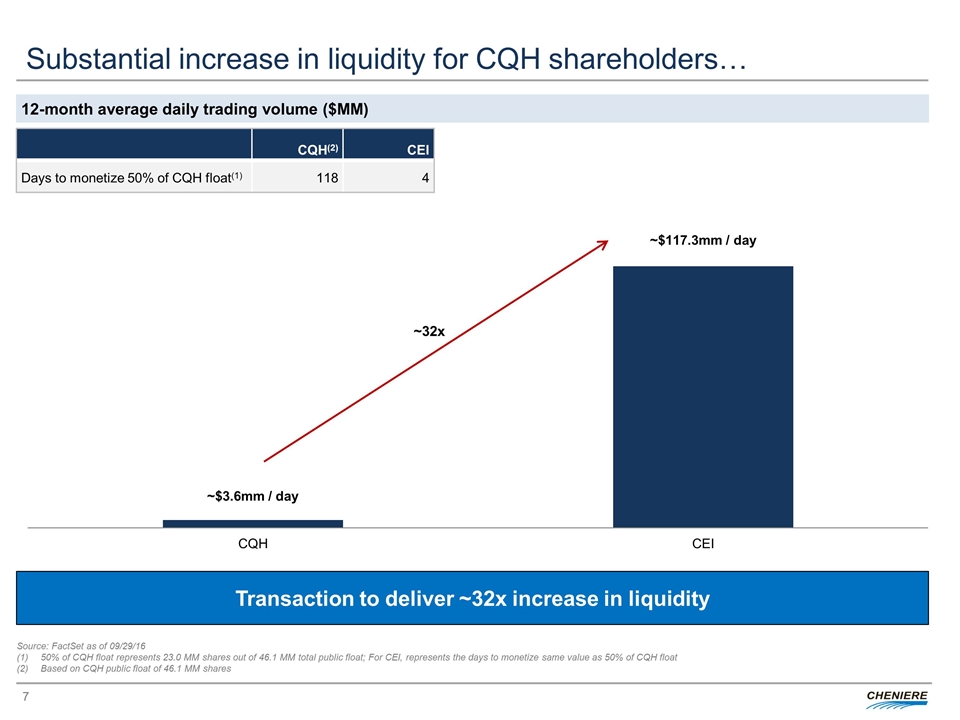 Substantial increase in liquidity for CQH shareholders…

12-month average daily trading volume ($MM)

| | CQH$^{(2)}$ | CEI |
|---|---|---|
| Days to monetize 50% of CQH float$^{(1)}$ | 118 | 4 |

~$117.3mm / day

~32x

~$3.6mm / day

CQH

CEI

Transaction to deliver ~32x increase in liquidity

Source: FactSet as of 09/29/16
(1) 50% of CQH float represents 23.0 MM shares out of 46.1 MM total public float; For CEI, represents the days to monetize same value as 50% of CQH float
(2) Based on CQH public float of 46.1 MM shares

7

CHENIERE